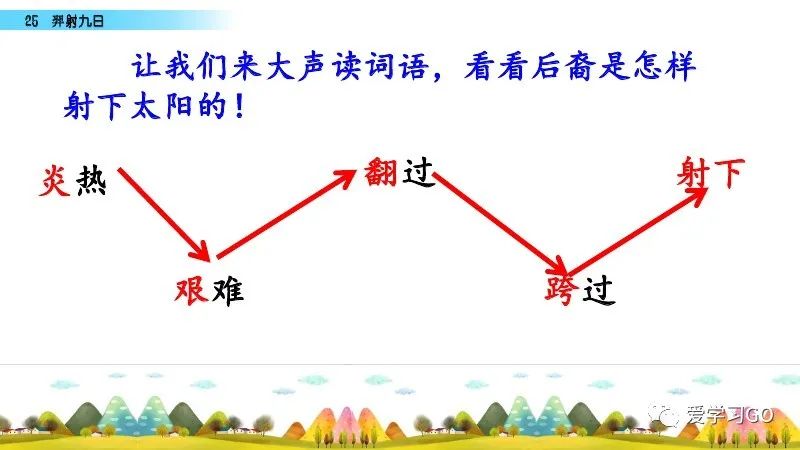 25 羿射九日

让我们来大声读词语，看看后裔是怎样射下太阳的！

炎热

艰难

翻过

跨过

射下

爱学习GO